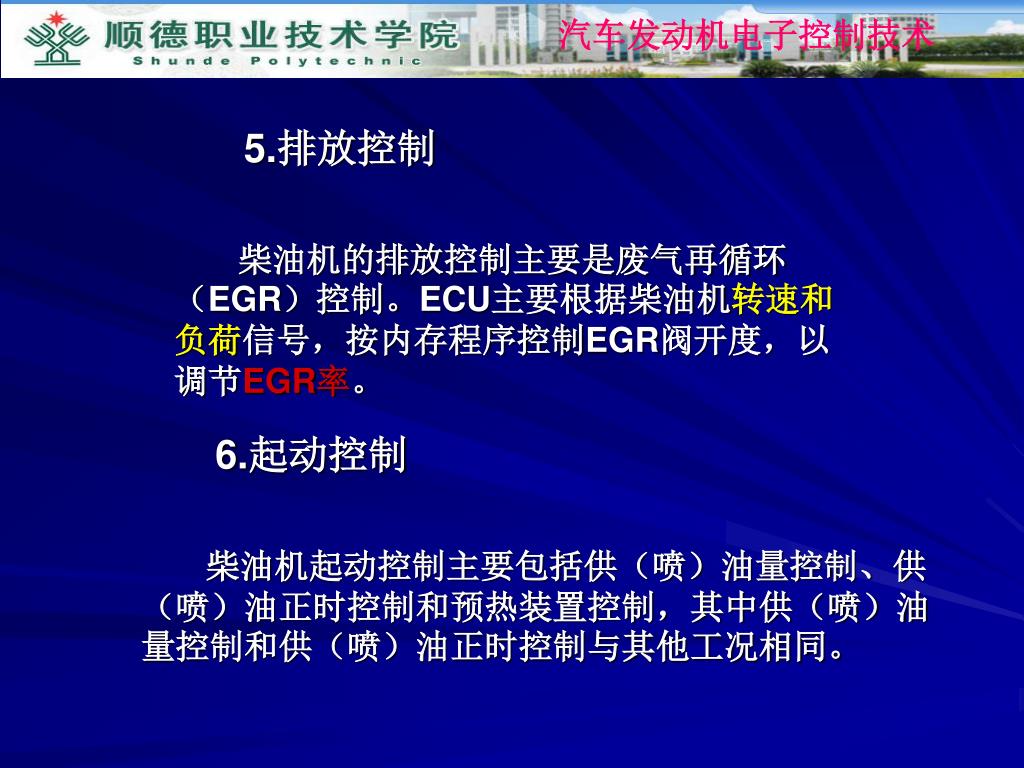 顺德职业技术学院
Shunde Polytechnic

汽车发动机电子控制技术

5.排放控制

柴油机的排放控制主要是废气再循环（EGR）控制。ECU主要根据柴油机转速和负荷信号，按内存程序控制EGR阀开度，以调节EGR率。

6.起动控制

柴油机起动控制主要包括供（喷）油量控制、供（喷）油正时控制和预热装置控制，其中供（喷）油量控制和供（喷）油正时控制与其他工况相同。